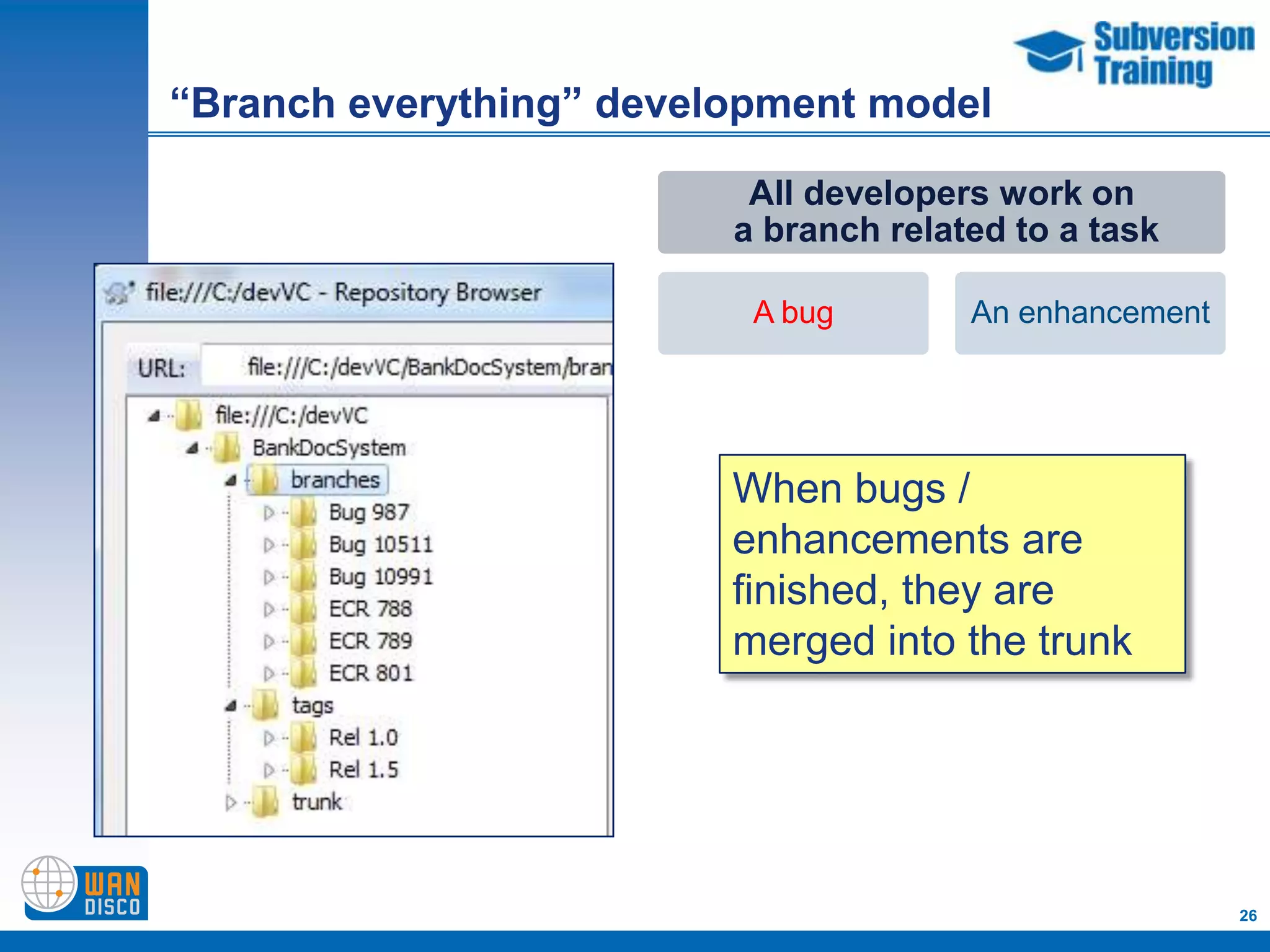 Subversion Training

“Branch everything” development model

All developers work on a branch related to a task

A bug

An enhancement

file:///C:/devVC - Repository Browser

URL: file:///C:/devVC/BankDocSystem/bran

file:///C:/devVC
BankDocSystem
branches
Bug 987
Bug 10511
Bug 10991
ECR 788
ECR 789
ECR 801
tags
Rel 1.0
Rel 1.5
trunk

When bugs / enhancements are finished, they are merged into the trunk

WAN DISCO

26